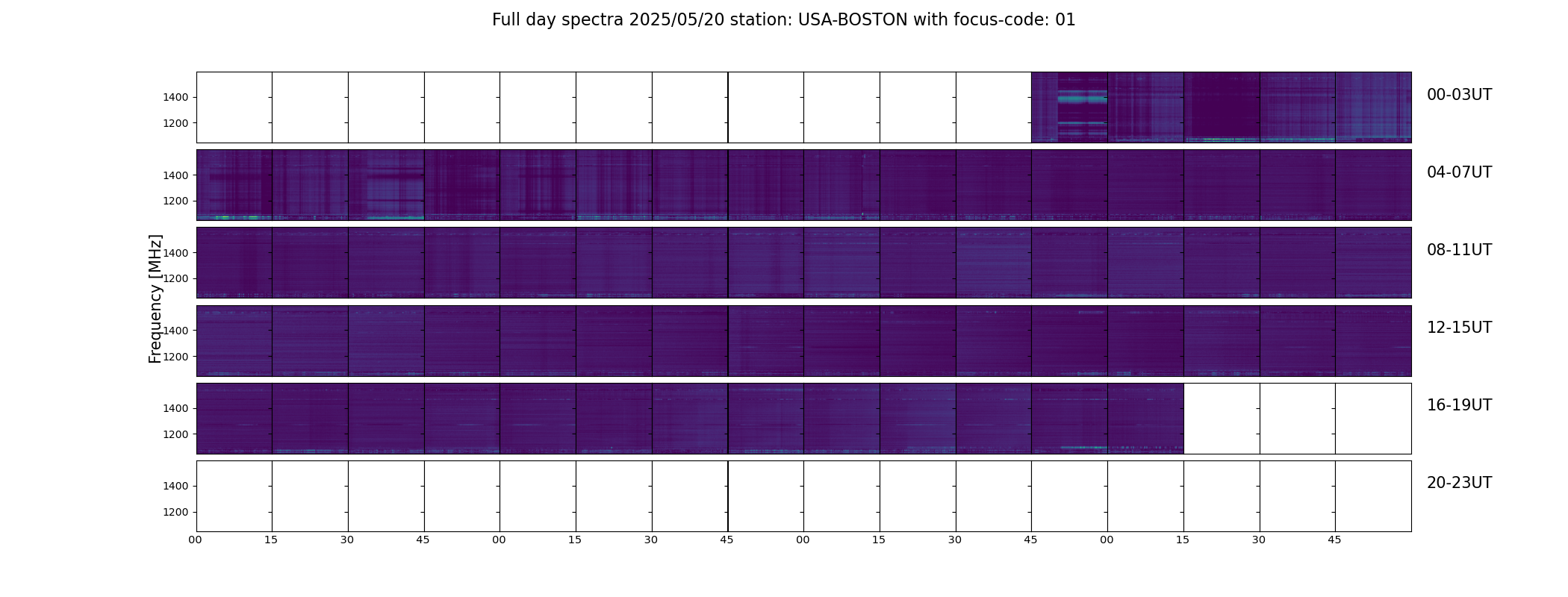 Full day spectra 2025/05/20 station: USA-BOSTON with focus-code: 01

Frequency [MHz]

1400
1200
00-03UT

1400
1200
04-07UT

1400
1200
08-11UT

1400
1200
12-15UT

1400
1200
16-19UT

1400
1200
20-23UT

00 15 30 45 00 15 30 45 00 15 30 45 00 15 30 45